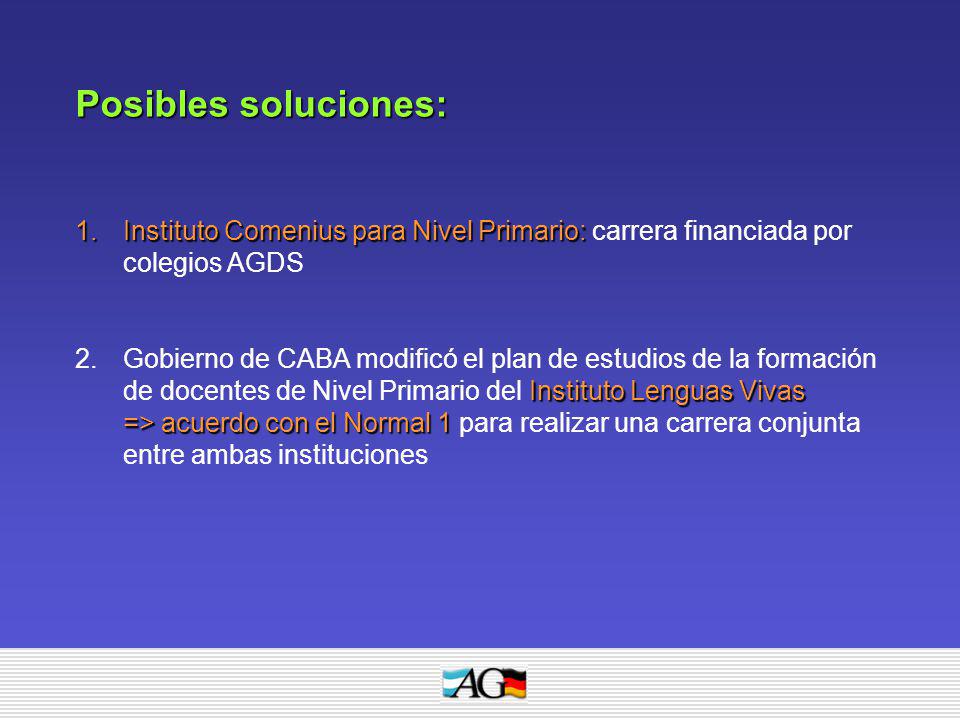 Posibles soluciones:

1. Instituto Comenius para Nivel Primario: carrera financiada por colegios AGDS

2. Gobierno de CABA modificó el plan de estudios de la formación de docentes de Nivel Primario del Instituto Lenguas Vivas => acuerdo con el Normal 1 para realizar una carrera conjunta entre ambas instituciones

AG